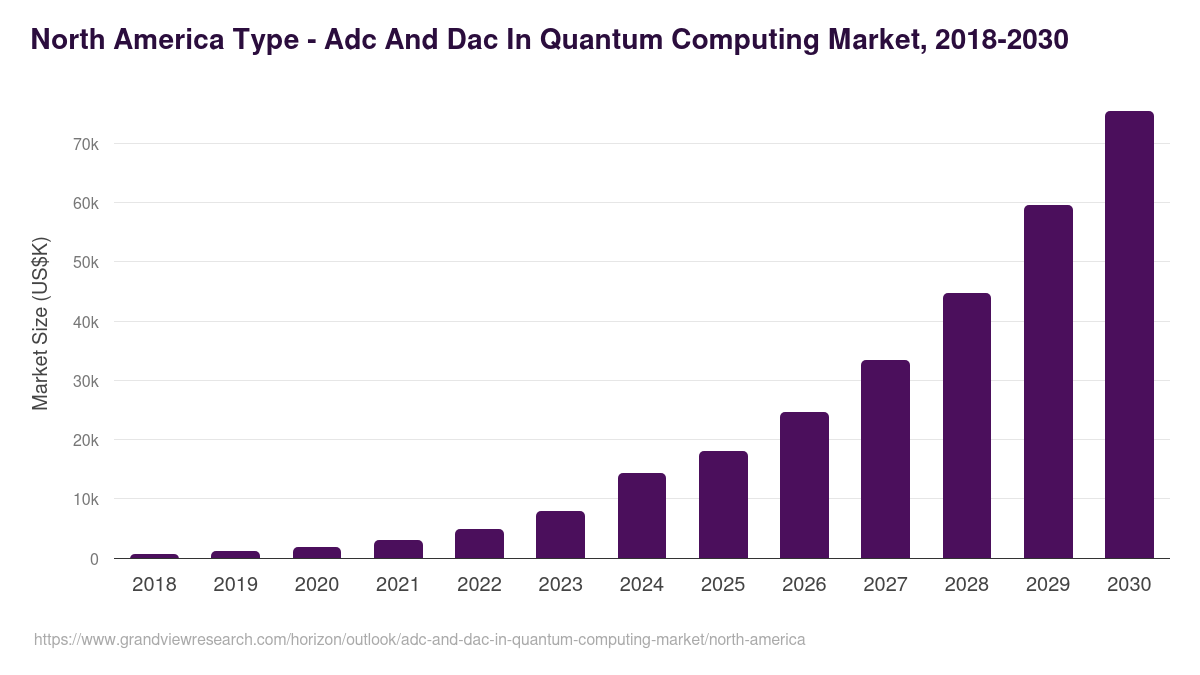 North America Type - Adc And Dac In Quantum Computing Market, 2018-2030

Market Size (US$K)

70k
60k
50k
40k
30k
20k
10k
0

2018 2019 2020 2021 2022 2023 2024 2025 2026 2027 2028 2029 2030

https://www.grandviewresearch.com/horizon/outlook/adc-and-dac-in-quantum-computing-market/north-america